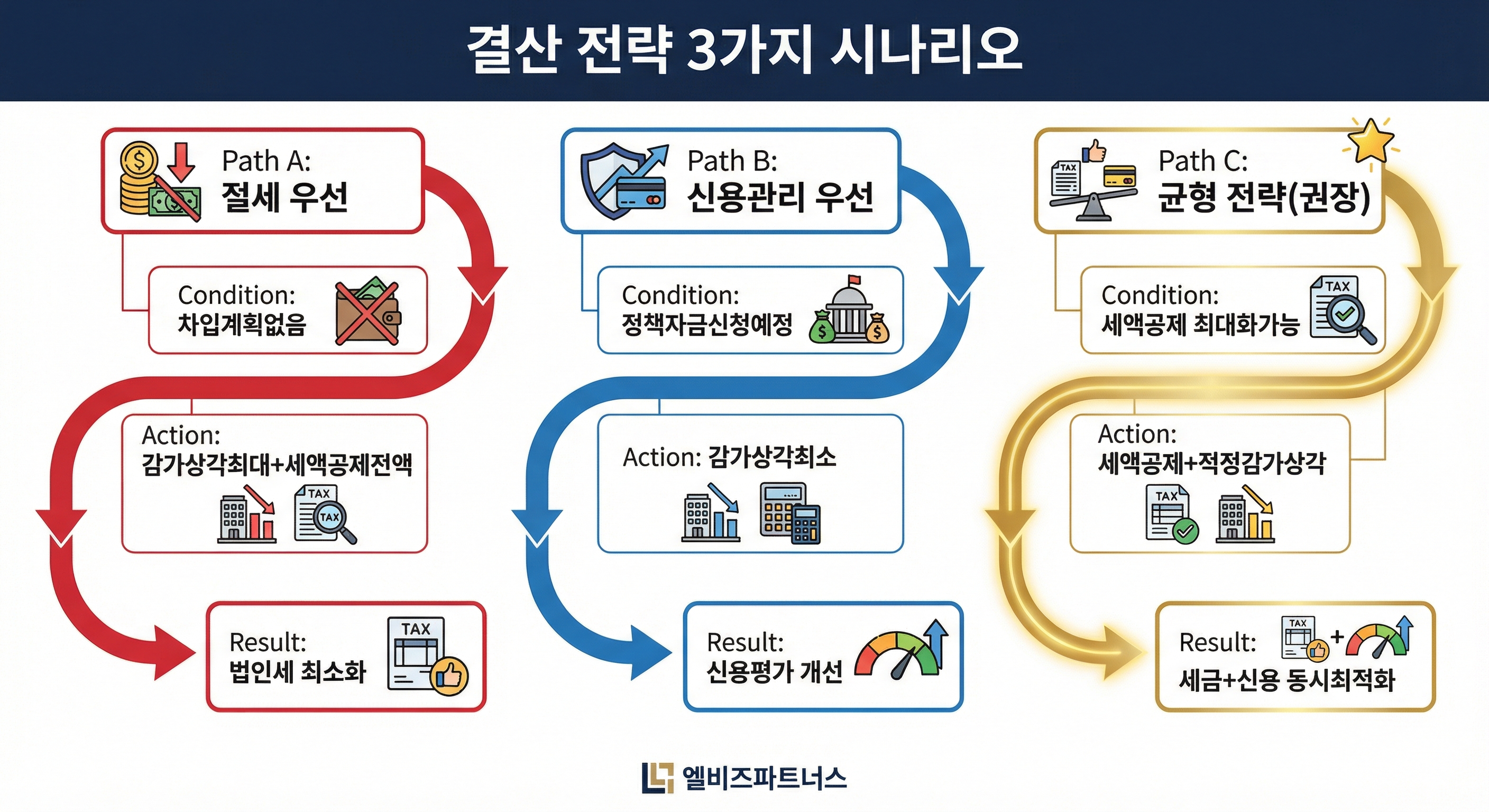 결산 전략 3가지 시나리오

Path A:
절세 우선

Condition:
차입계획없음

Action:
감가상각최대+세액공제전액

TAX

TAX

Result:
법인세 최소화

TAX

Path B:
신용관리 우선

Condition:
정책자금신청예정

Action: 감가상각최소

Result:
신용평가 개선

Path C:
균형 전략(권장)

TAX

Condition:
세액공제 최대화가능

TAX

Action:
세액공제+적정감가상각

TAX

Result:
세금+신용 동시최적화

TAX

엘비즈파트너스